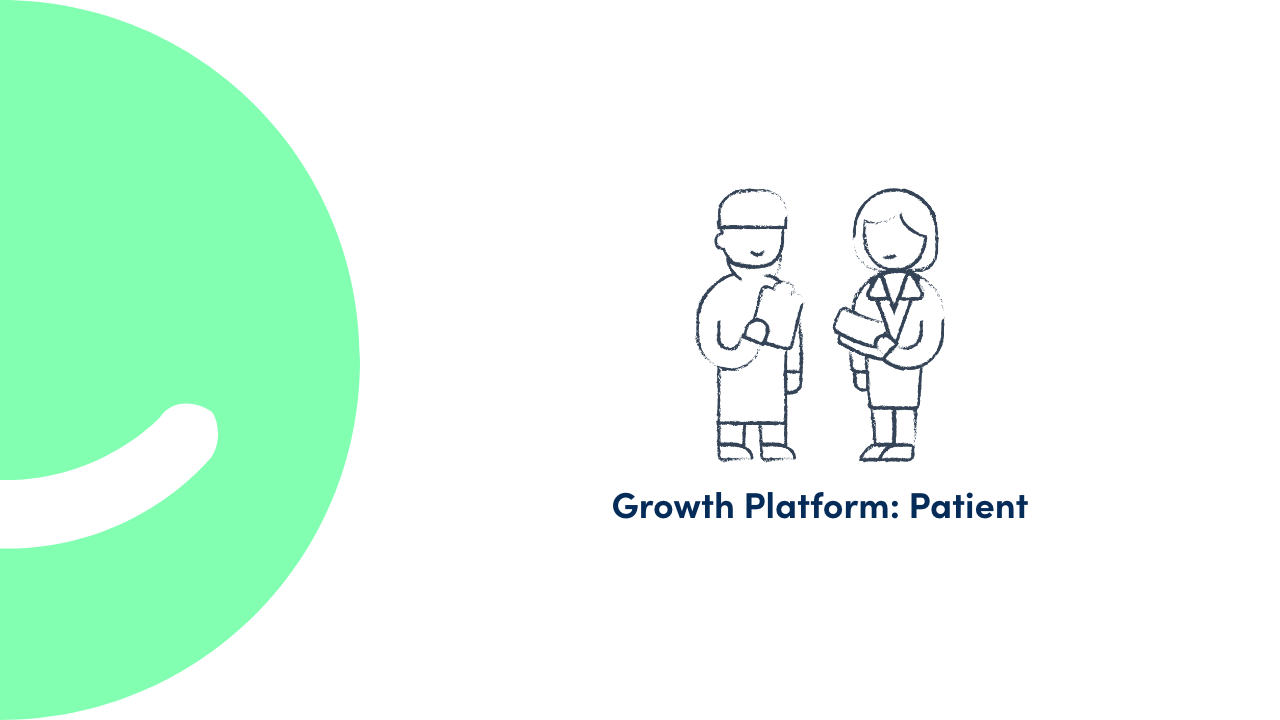 Growth Platform: Patient